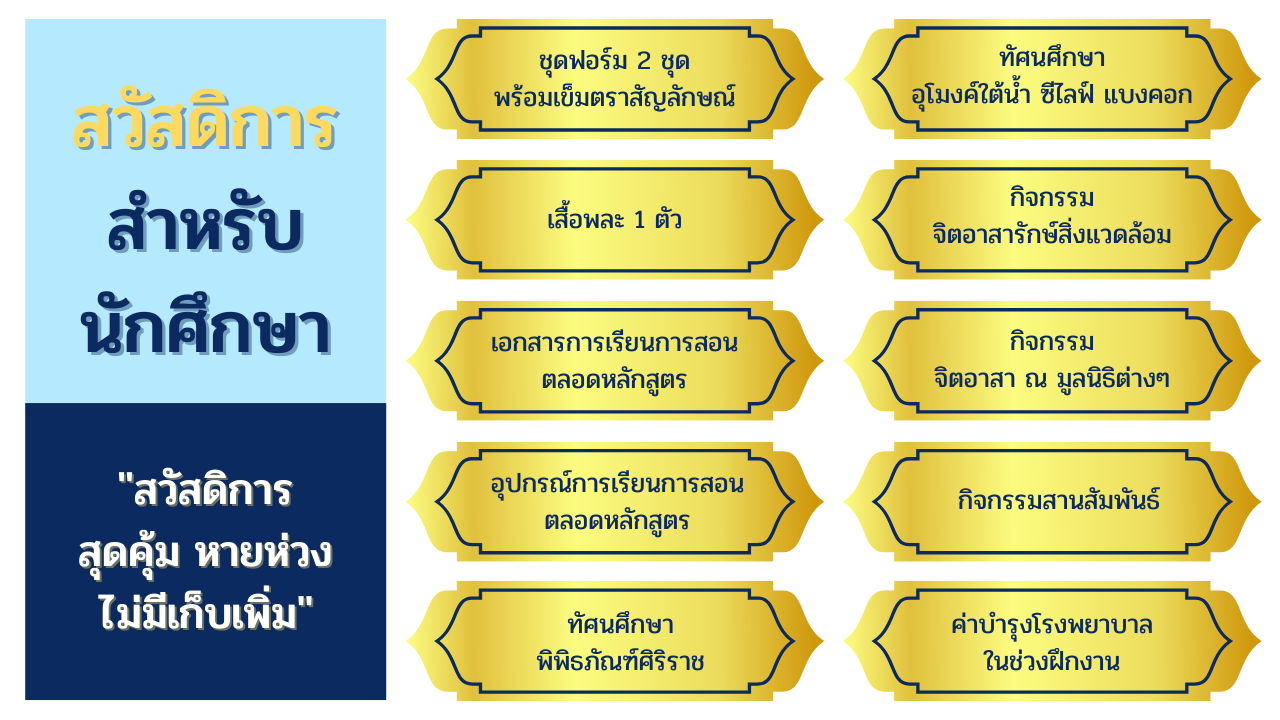 สวัสดิการ
สำหรับ
นักศึกษา

"สวัสดิการ
สุดคุ้ม หายห่วง
ไม่มีเก็บเพิ่ม"

ชุดฟอร์ม 2 ชุด
พร้อมเข็มตราสัญลักษณ์

เสื้อพละ 1 ตัว

เอกสารการเรียนการสอน
ตลอดหลักสูตร

อุปกรณ์การเรียนการสอน
ตลอดหลักสูตร

ทัศนศึกษา
พิพิธภัณฑ์ศิริราช

ทัศนศึกษา
อุโมงค์ใต้น้ำ ซีไลฟ์ แบงคอก

กิจกรรม
จิตอาสารักษ์สิ่งแวดล้อม

กิจกรรม
จิตอาสา ณ มูลนิธิต่างๆ

กิจกรรมสานสัมพันธ์

ค่าบำรุงโรงพยาบาล
ในช่วงฝึกงาน